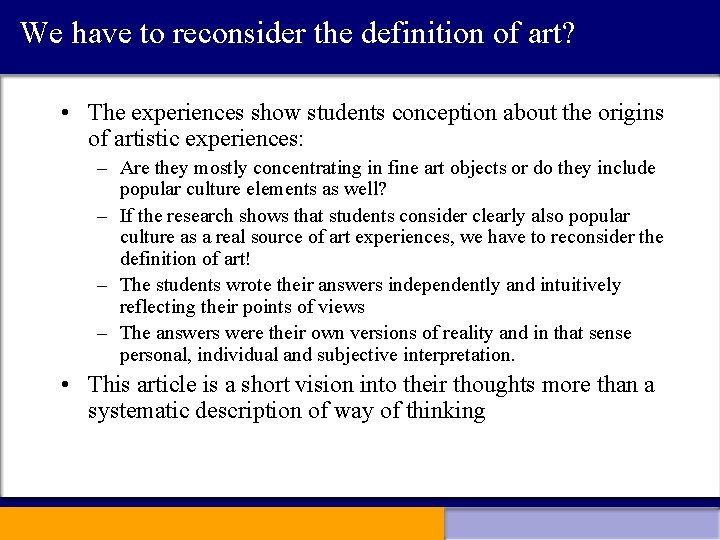 We have to reconsider the definition of art?

• The experiences show students conception about the origins of artistic experiences:
 – Are they mostly concentrating in fine art objects or do they include popular culture elements as well?
 – If the research shows that students consider clearly also popular culture as a real source of art experiences, we have to reconsider the definition of art!
 – The students wrote their answers independently and intuitively reflecting their points of views
 – The answers were their own versions of reality and in that sense personal, individual and subjective interpretation.
• This article is a short vision into their thoughts more than a systematic description of way of thinking